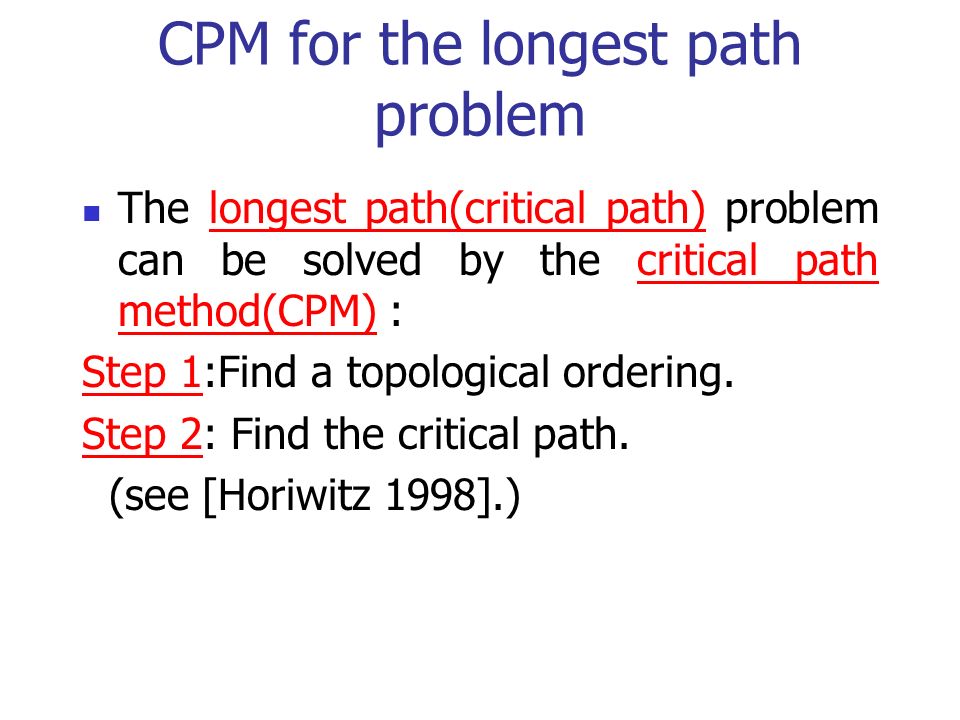 CPM for the longest path problem

The longest path(critical path) problem can be solved by the critical path method(CPM) :

Step 1:Find a topological ordering.

Step 2: Find the critical path.

(see [Horiwitz 1998].)